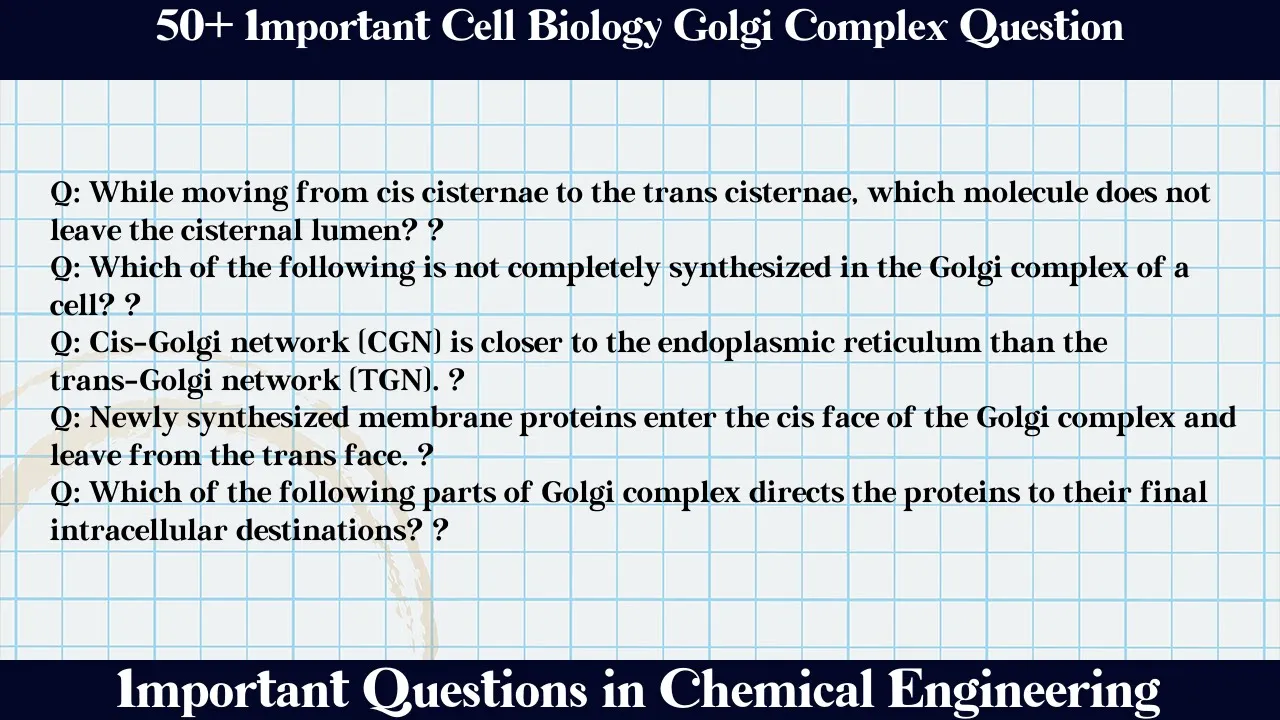 50+ Important Cell Biology Golgi Complex Question

Q: While moving from cis cisternae to the trans cisternae, which molecule does not leave the cisternal lumen? ?
Q: Which of the following is not completely synthesized in the Golgi complex of a cell? ?
Q: Cis-Golgi network (CGN) is closer to the endoplasmic reticulum than the trans-Golgi network (TGN). ?
Q: Newly synthesized membrane proteins enter the cis face of the Golgi complex and leave from the trans face. ?
Q: Which of the following parts of Golgi complex directs the proteins to their final intracellular destinations? ?

Important Questions in Chemical Engineering